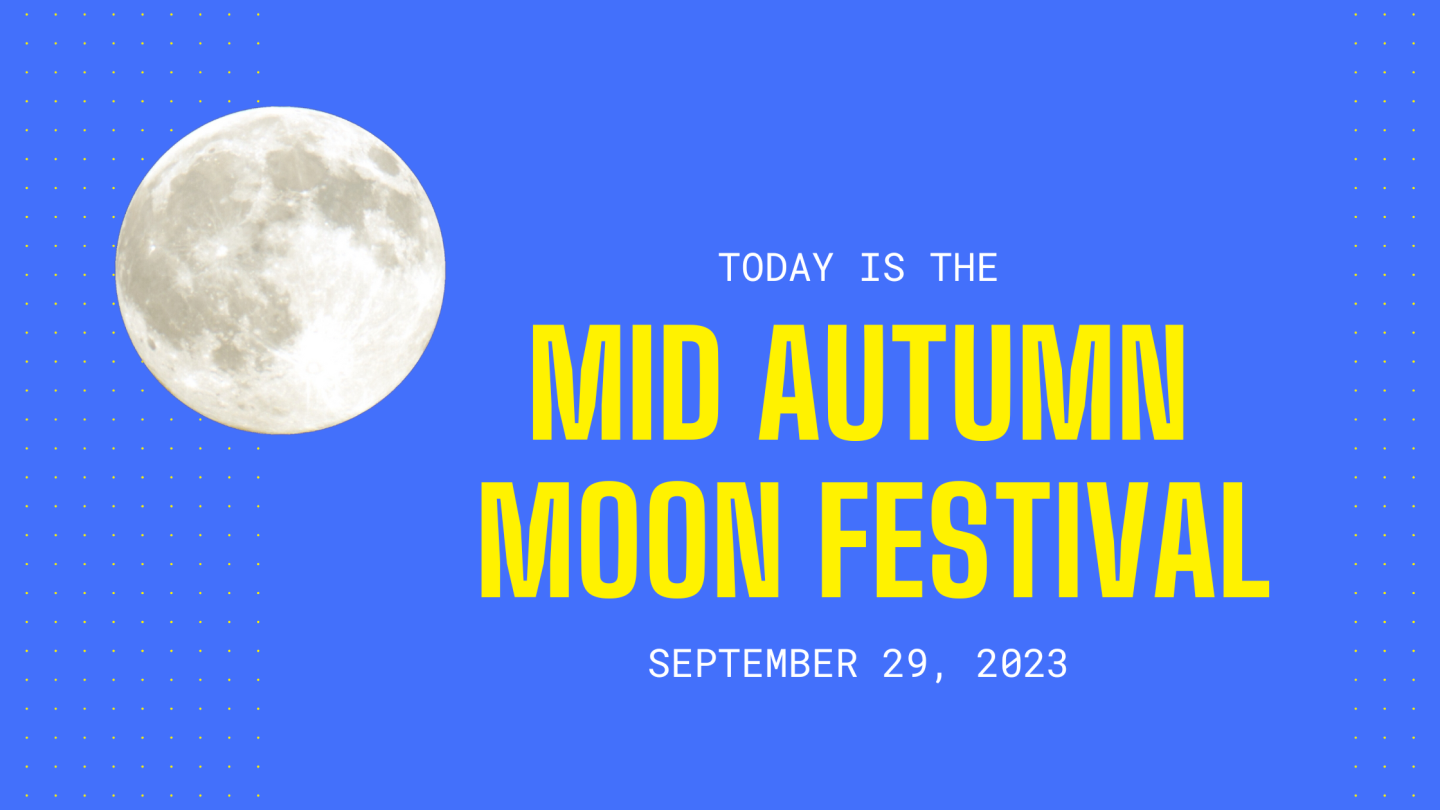 TODAY IS THE

MID AUTUMN MOON FESTIVAL

SEPTEMBER 29, 2023